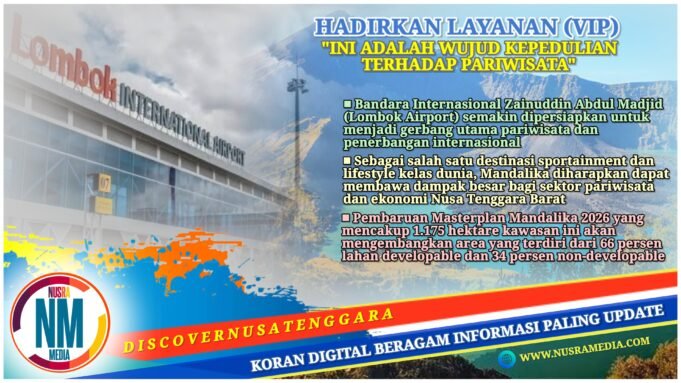 Lombok INTERNATIONAL AIRPORT

07

HADIRKAN LAYANAN (VIP)

"INI ADALAH WUJUD KEPEDULIAN TERHADAP PARIWISATA"

■ Bandara Internasional Zainuddin Abdul Madjid (Lombok Airport) semakin dipersiapkan untuk menjadi gerbang utama pariwisata dan penerbangan internasional

■ Sebagai salah satu destinasi sportainment dan lifestyle kelas dunia, Mandalika diharapkan dapat membawa dampak besar bagi sektor pariwisata dan ekonomi Nusa Tenggara Barat

■ Pembaruan Masterplan Mandalika 2026 yang mencakup 1.175 hektare kawasan ini akan mengembangkan area yang terdiri dari 66 persen lahan developable dan 34 persen non-developable

NUSRA NM MEDIA

DISCOVERNUSATENGGARA

KORAN DIGITAL BERAGAM INFORMASI PALING UPDATE

WWW.NUSRAMEDIA.COM